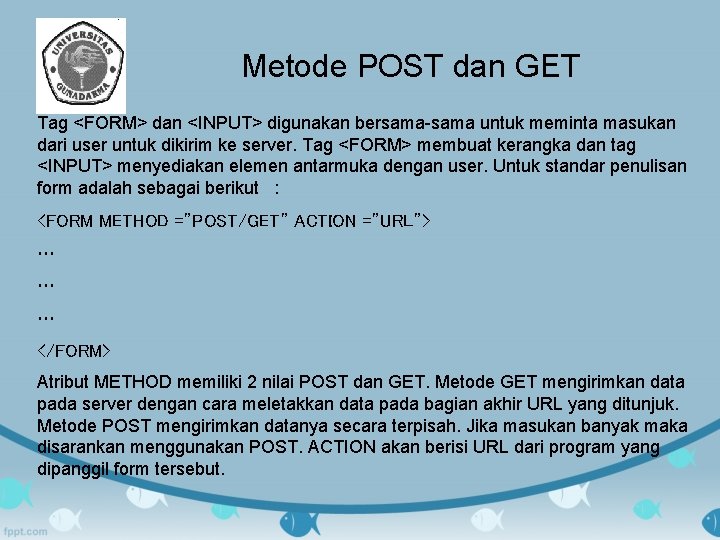 UNIVERSITAS GUNADARMA

Metode POST dan GET

Tag <FORM> dan <INPUT> digunakan bersama-sama untuk meminta masukan dari user untuk dikirim ke server. Tag <FORM> membuat kerangka dan tag <INPUT> menyediakan elemen antarmuka dengan user. Untuk standar penulisan form adalah sebagai berikut :

<FORM METHOD ="POST/GET" ACTION ="URL">

...

...

...

</FORM>

Atribut METHOD memiliki 2 nilai POST dan GET. Metode GET mengirimkan data pada server dengan cara meletakkan data pada bagian akhir URL yang ditunjuk. Metode POST mengirimkan datanya secara terpisah. Jika masukan banyak maka disarankan menggunakan POST. ACTION akan berisi URL dari program yang dipanggil form tersebut.

fppt.com